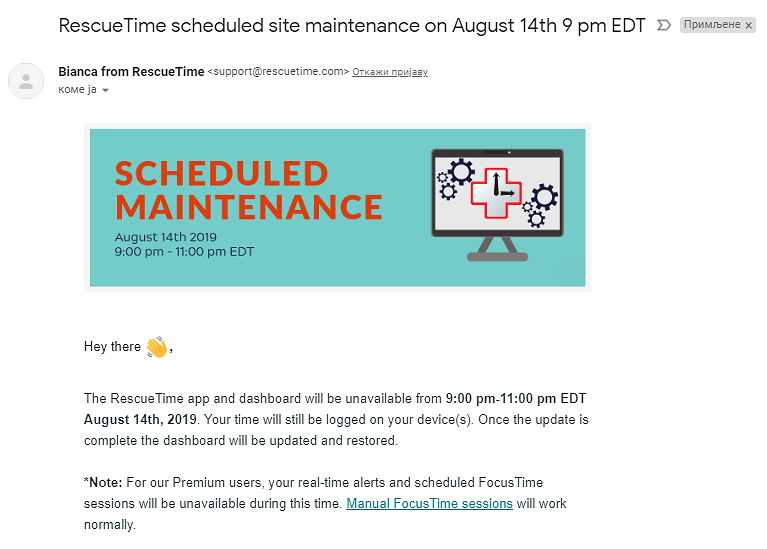 RescueTime scheduled site maintenance on August 14th 9 pm EDT

Примљене x

Bianca from RescueTime <support@rescuetime.com> Откажи пријаву
коме ја

SCHEDULED MAINTENANCE
August 14th 2019
9:00 pm - 11:00 pm EDT

Hey there 👋,

The RescueTime app and dashboard will be unavailable from 9:00 pm-11:00 pm EDT August 14th, 2019. Your time will still be logged on your device(s). Once the update is complete the dashboard will be updated and restored.

*Note: For our Premium users, your real-time alerts and scheduled FocusTime sessions will be unavailable during this time. Manual FocusTime sessions will work normally.